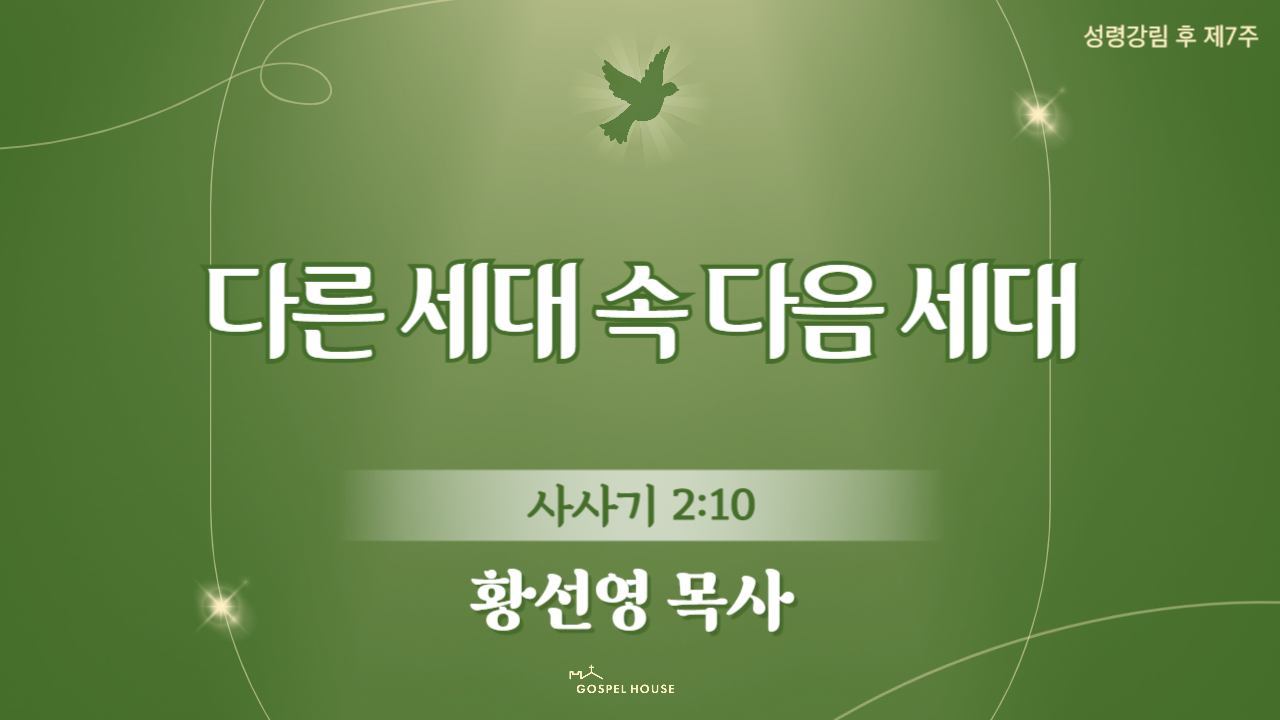 성령강림 후 제7주

다른 세대 속 다음 세대

사사기 2:10

황선영 목사

GOSPEL HOUSE